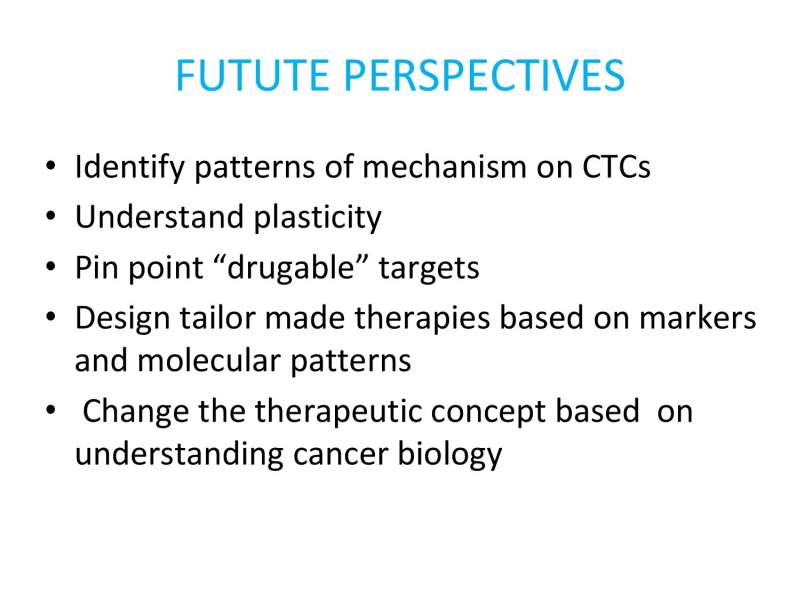 FUTUTE PERSPECTIVES

• Identify patterns of mechanism on CTCs
• Understand plasticity
• Pin point “drugable” targets
• Design tailor made therapies based on markers and molecular patterns
• Change the therapeutic concept based on understanding cancer biology